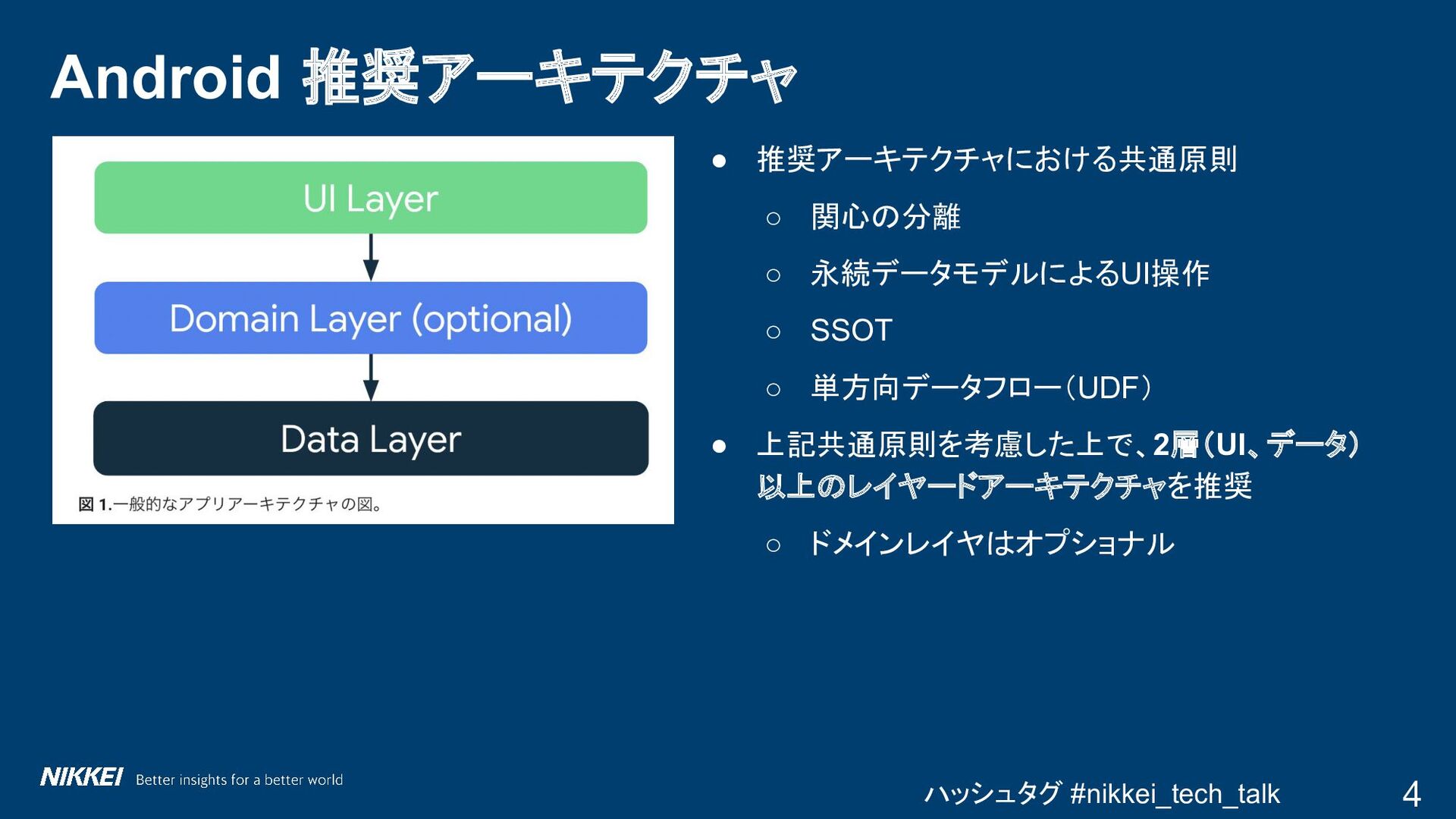 Android 推奨アーキテクチャ

UI Layer

Domain Layer (optional)

Data Layer

図 1.一般的なアプリアーキテクチャの図。

● 推奨アーキテクチャにおける共通原則
○ 関心の分離
○ 永続データモデルによるUI操作
○ SSOT
○ 単方向データフロー(UDF)
● 上記共通原則を考慮した上で、2層(UI、データ)以上のレイヤードアーキテクチャを推奨
○ ドメインレイヤはオプショナル

NIKKEI Better insights for a better world

ハッシュタグ #nikkei_tech_talk

4